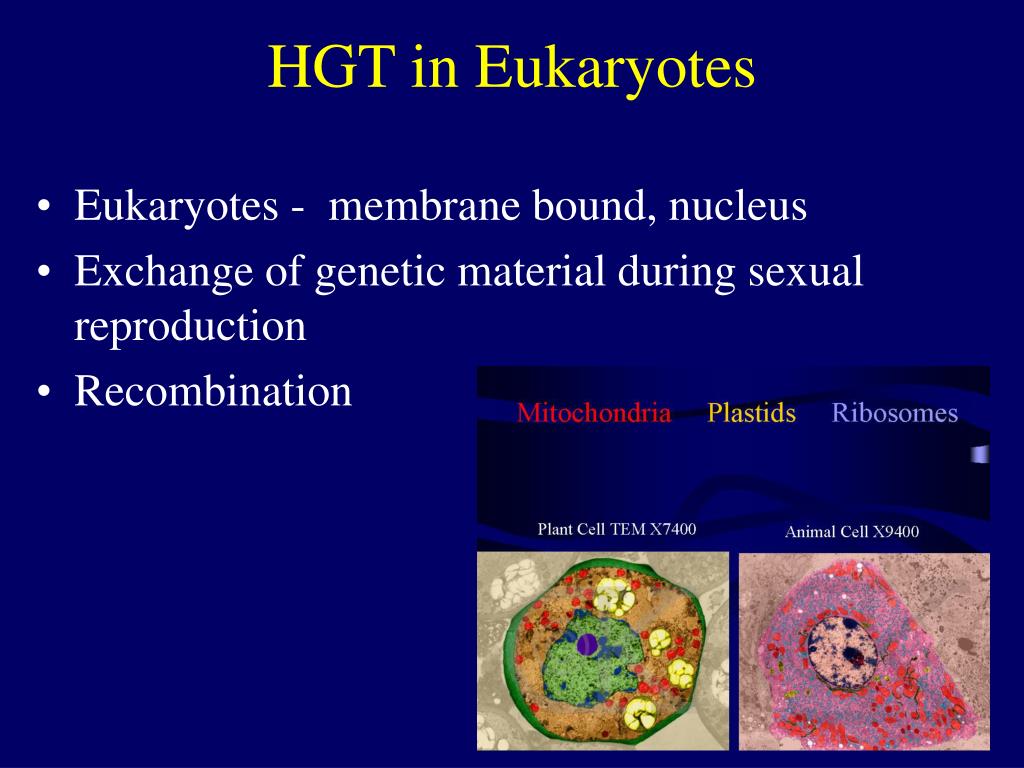 HGT in Eukaryotes

• Eukaryotes - membrane bound, nucleus
• Exchange of genetic material during sexual reproduction
• Recombination

Mitochondria Plastids Ribosomes

Plant Cell TEM X7400

Animal Cell X9400